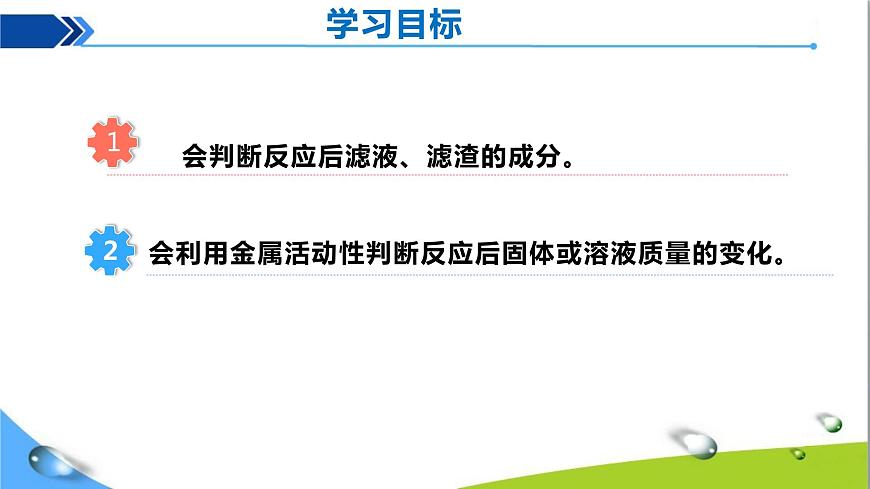 学习目标

1 会判断反应后滤液、滤渣的成分。

2 会利用金属活动性判断反应后固体或溶液质量的变化。